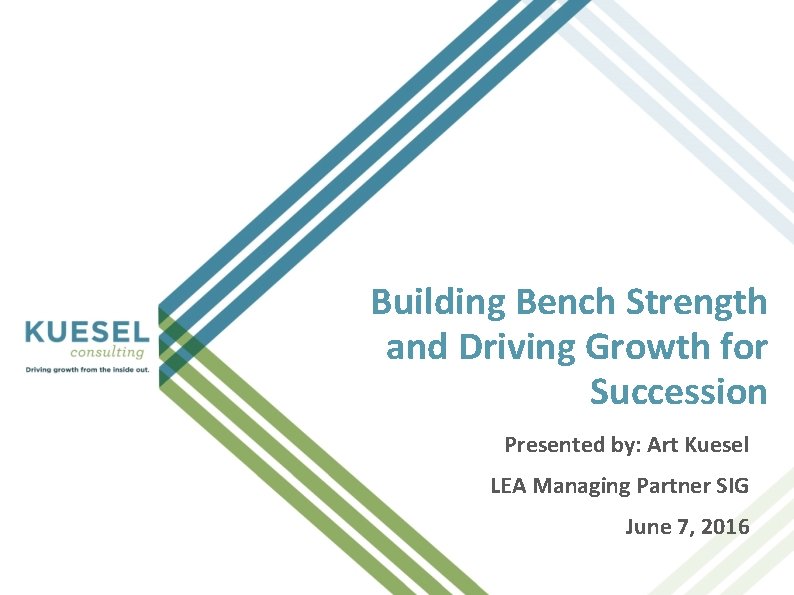 KUESEL
consulting
Driving growth from the inside out.

Building Bench Strength and Driving Growth for Succession

Presented by: Art Kuesel

LEA Managing Partner SIG

June 7, 2016